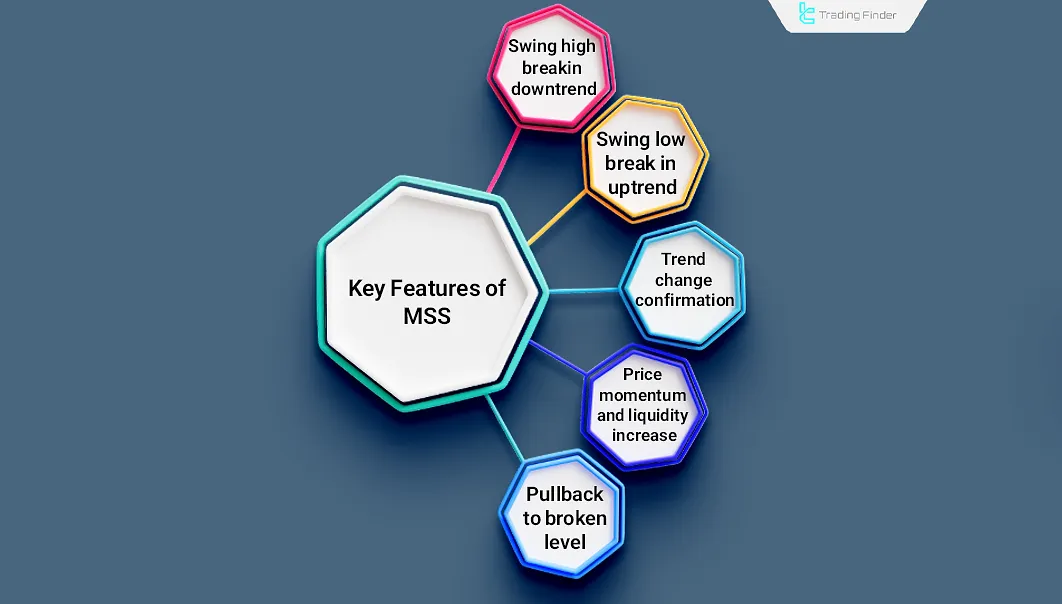 Trading Finder

Key Features of MSS

Swing high breakin downtrend

Swing low break in uptrend

Trend change confirmation

Price momentum and liquidity increase

Pullback to broken level